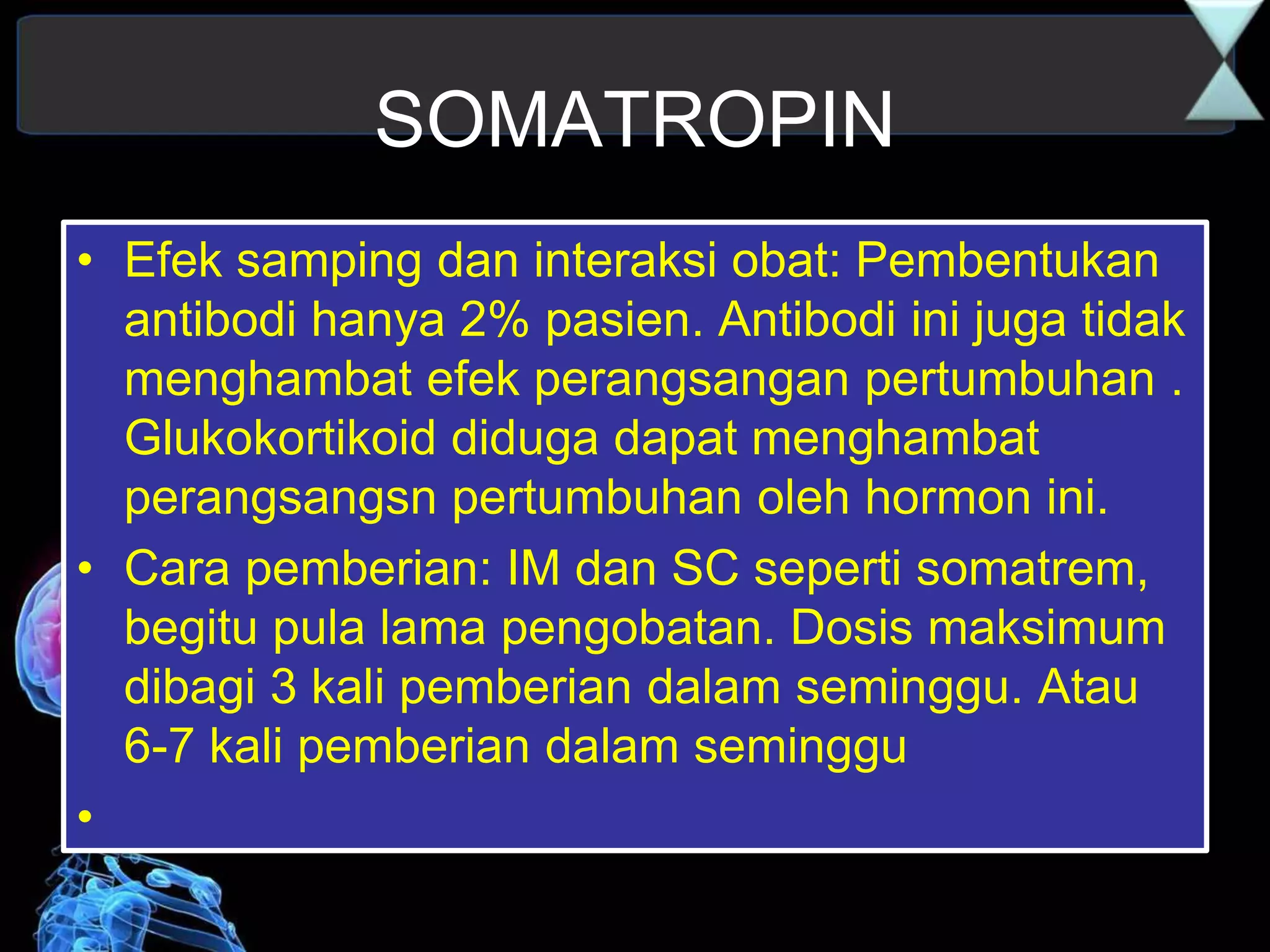 SOMATROPIN

• Efek samping dan interaksi obat: Pembentukan antibodi hanya 2% pasien. Antibodi ini juga tidak menghambat efek perangsangan pertumbuhan . Glukokortikoid diduga dapat menghambat perangsangsn pertumbuhan oleh hormon ini.
• Cara pemberian: IM dan SC seperti somatrem, begitu pula lama pengobatan. Dosis maksimum dibagi 3 kali pemberian dalam seminggu. Atau 6-7 kali pemberian dalam seminggu
•